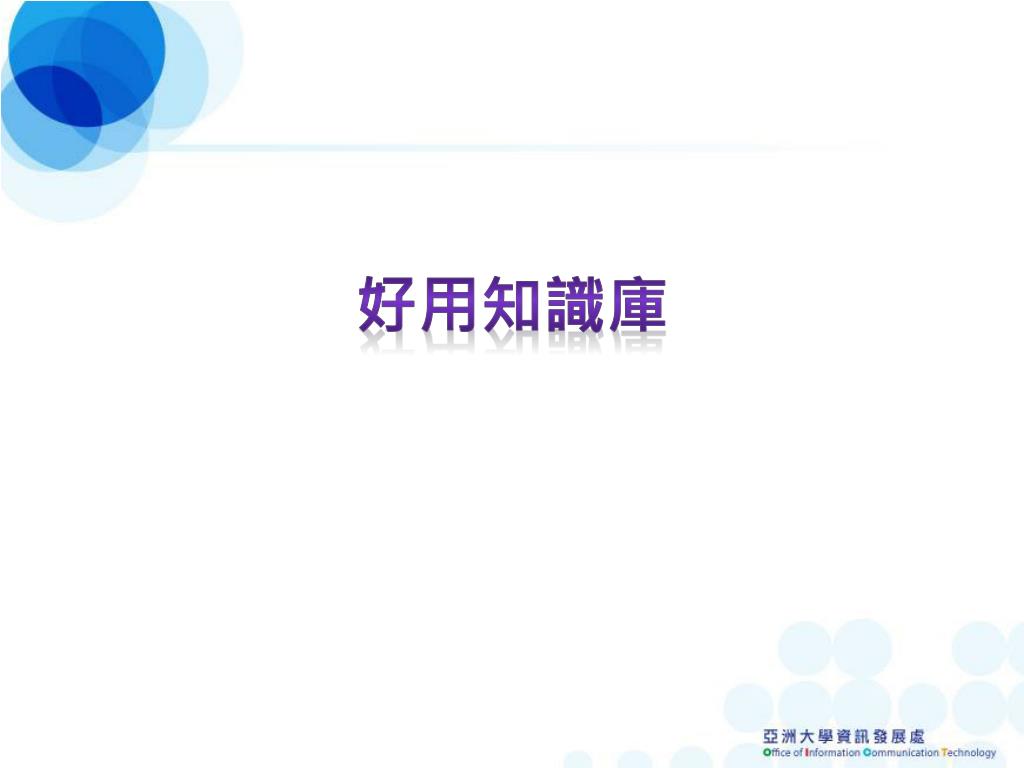 好用知識庫

亞洲大學資訊發展處
Office of Information Communication Technology